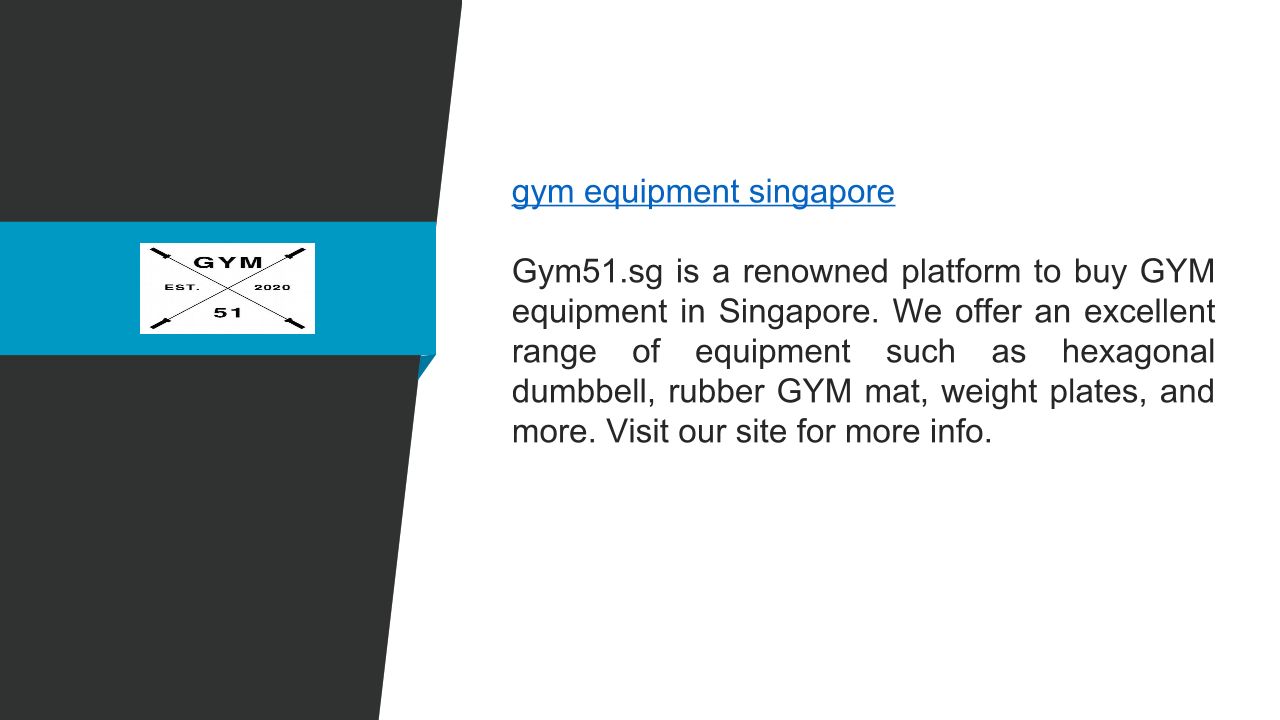 GYM
EST. 2020
51

gym equipment singapore

Gym51.sg is a renowned platform to buy GYM equipment in Singapore. We offer an excellent range of equipment such as hexagonal dumbbell, rubber GYM mat, weight plates, and more. Visit our site for more info.